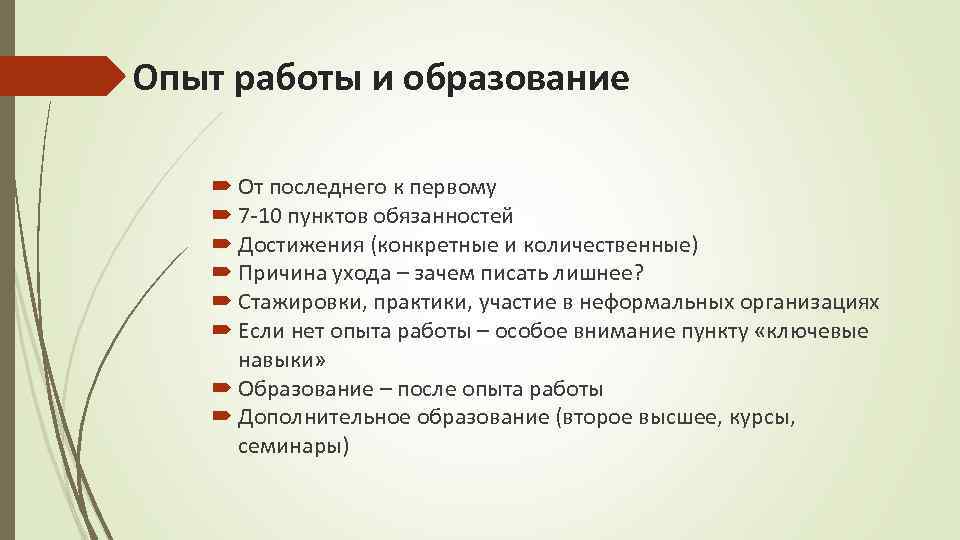 Опыт работы и образование

От последнего к первому
7-10 пунктов обязанностей
Достижения (конкретные и количественные)
Причина ухода – зачем писать лишнее?
Стажировки, практики, участие в неформальных организациях
Если нет опыта работы – особое внимание пункту «ключевые навыки»
Образование – после опыта работы
Дополнительное образование (второе высшее, курсы, семинары)